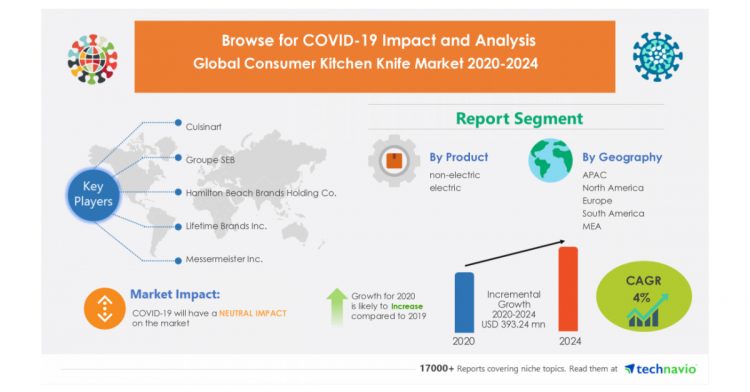 Browse for COVID-19 Impact and Analysis
Global Consumer Kitchen Knife Market 2020-2024

Key Players

Cuisinart
Groupe SEB
Hamilton Beach Brands Holding Co.
Lifetime Brands Inc.
Messermeister Inc.

Report Segment

By Product
non-electric
electric

By Geography
APAC
North America
Europe
South America
MEA

Market Impact:
COVID-19 will have a NEUTRAL IMPACT on the market

Growth for 2020 is likely to Increase compared to 2019

Incremental Growth 2020-2024 USD 393.24 mn

2020

2024

CAGR
4%

17000+ Reports covering niche topics. Read them at technavio